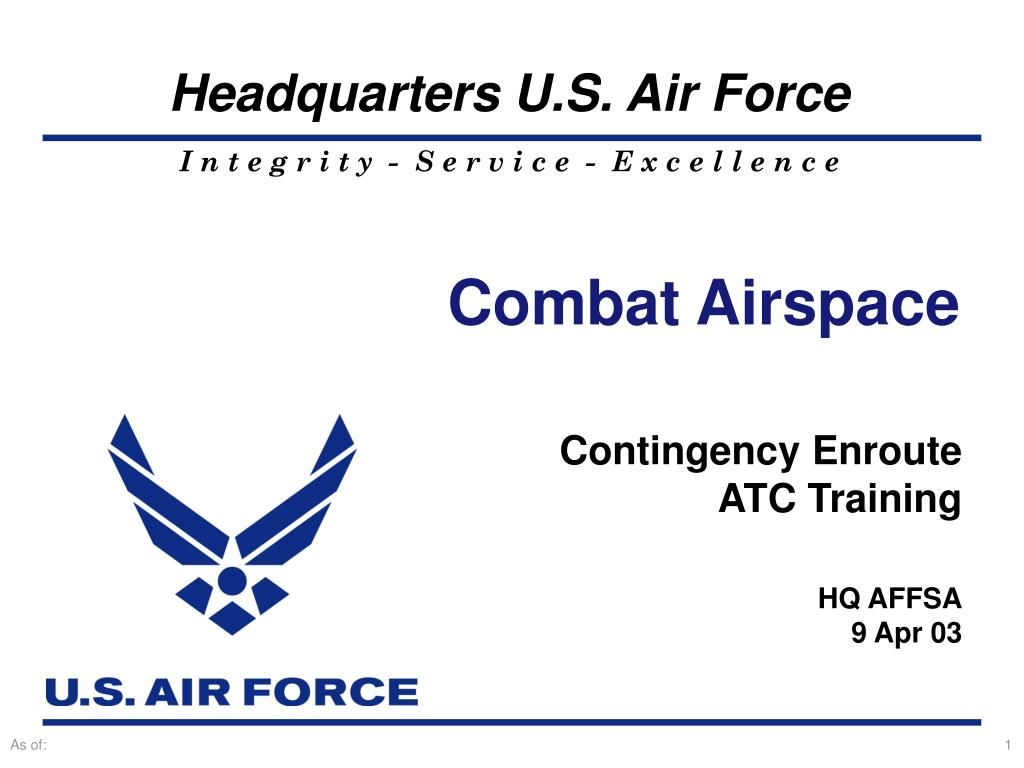 Headquarters U.S. Air Force

Integrity - Service - Excellence

Combat Airspace

Contingency Enroute ATC Training

HQ AFFSA
9 Apr 03

U.S. AIR FORCE

As of:

1